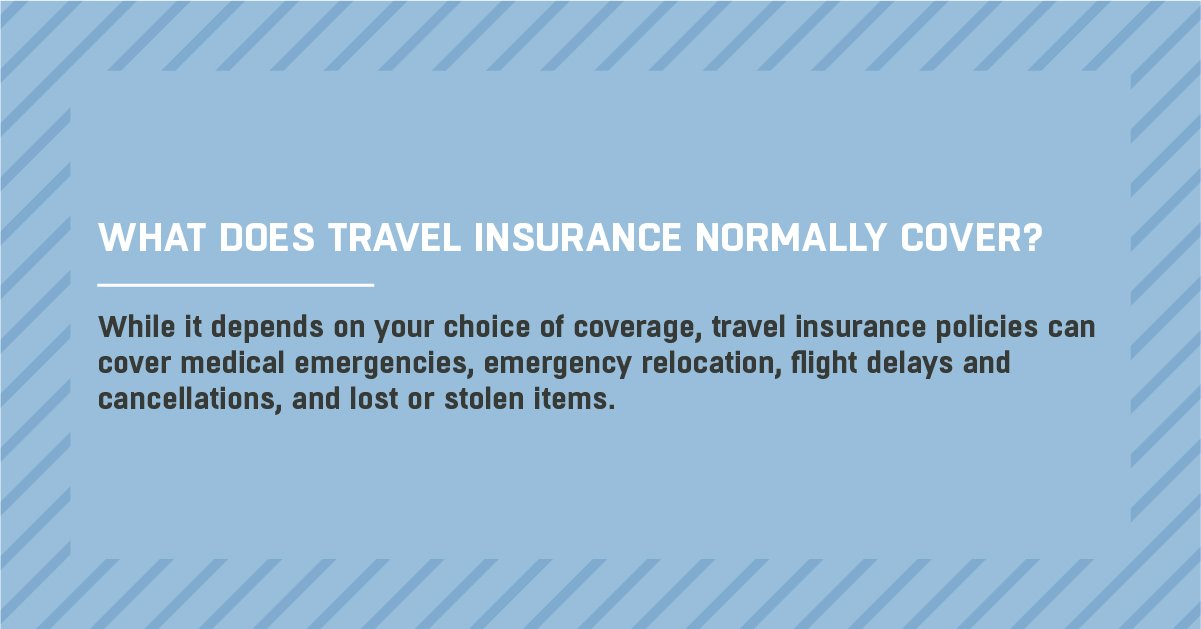 WHAT DOES TRAVEL INSURANCE NORMALLY COVER?

While it depends on your choice of coverage, travel insurance policies can cover medical emergencies, emergency relocation, flight delays and cancellations, and lost or stolen items.